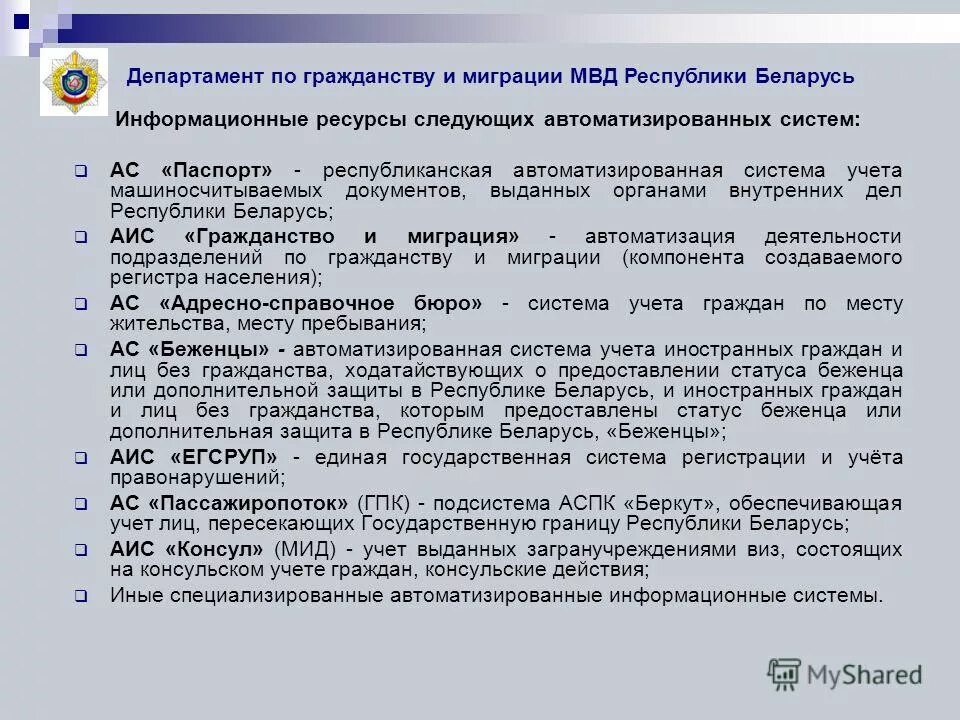 Департамент по гражданству и миграции МВД Республики Беларусь

Информационные ресурсы следующих автоматизированных систем:

АС «Паспорт» - республиканская автоматизированная система учета машиносчитываемых документов, выданных органами внутренних дел Республики Беларусь;

АИС «Гражданство и миграция» - автоматизация деятельности подразделений по гражданству и миграции (компонента создаваемого регистра населения);

АС «Адресно-справочное бюро» - система учета граждан по месту жительства, месту пребывания;

АС «Беженцы» - автоматизированная система учета иностранных граждан и лиц без гражданства, ходатайствующих о предоставлении статуса беженца или дополнительной защиты в Республике Беларусь, и иностранных граждан и лиц без гражданства, которым предоставлены статус беженца или дополнительная защита в Республике Беларусь, «Беженцы»;

АИС «ЕГСРУП» - единая государственная система регистрации и учёта правонарушений;

АС «Пассажиропоток» (ГПК) - подсистема АСПК «Беркут», обеспечивающая учет лиц, пересекающих Государственную границу Республики Беларусь;

АИС «Консул» (МИД) - учет выданных загранучреждениями виз, состоящих на консульском учете граждан, консульские действия;

Иные специализированные автоматизированные информационные системы.

MyShared